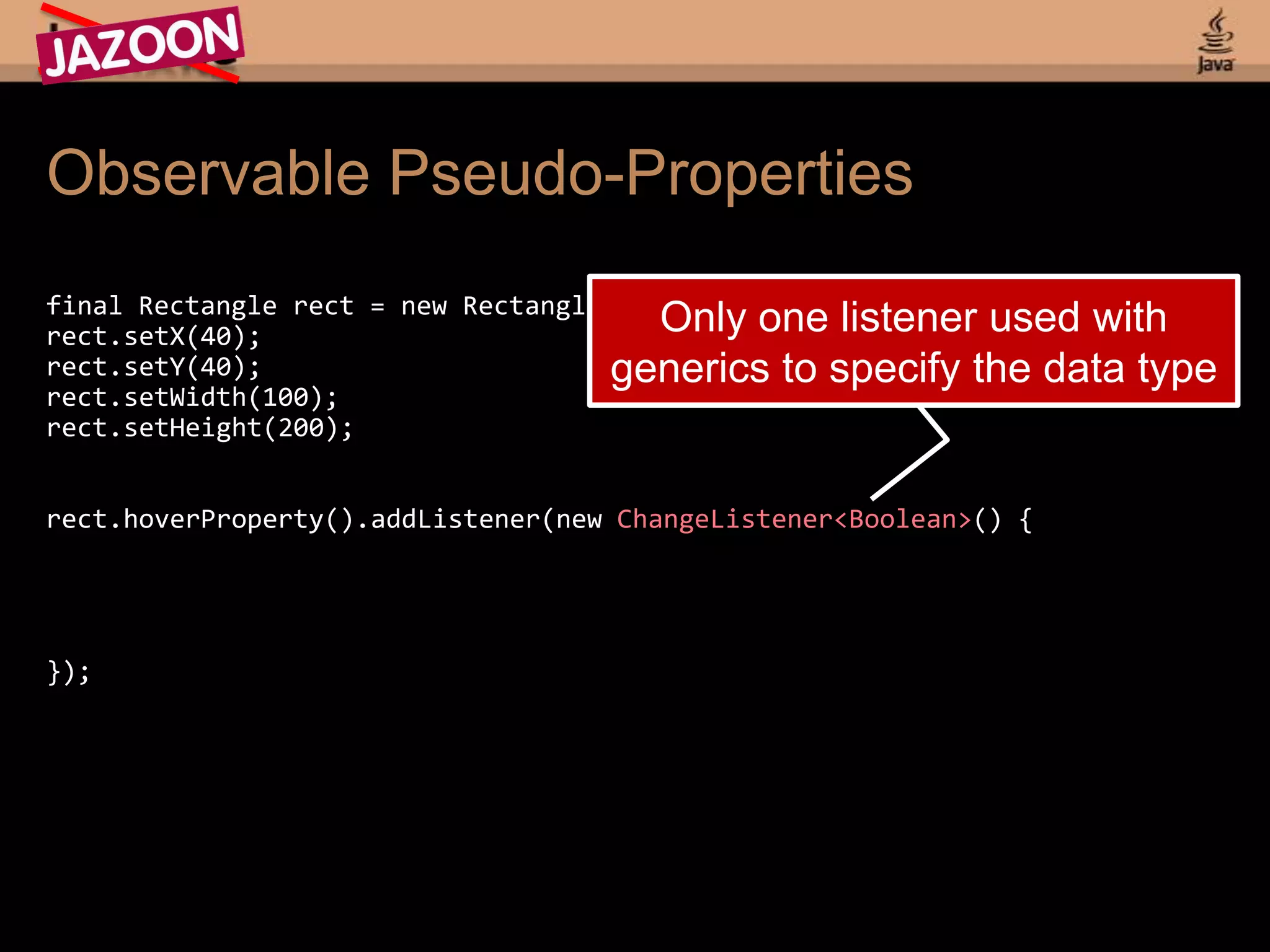 JAZOON

Java

Observable Pseudo-Properties

final Rectangle rect = new Rectangl
rect.setX(40);
rect.setY(40);
rect.setWidth(100);
rect.setHeight(200);

Only one listener used with generics to specify the data type

rect.hoverProperty().addListener(new ChangeListener<Boolean>() {

});